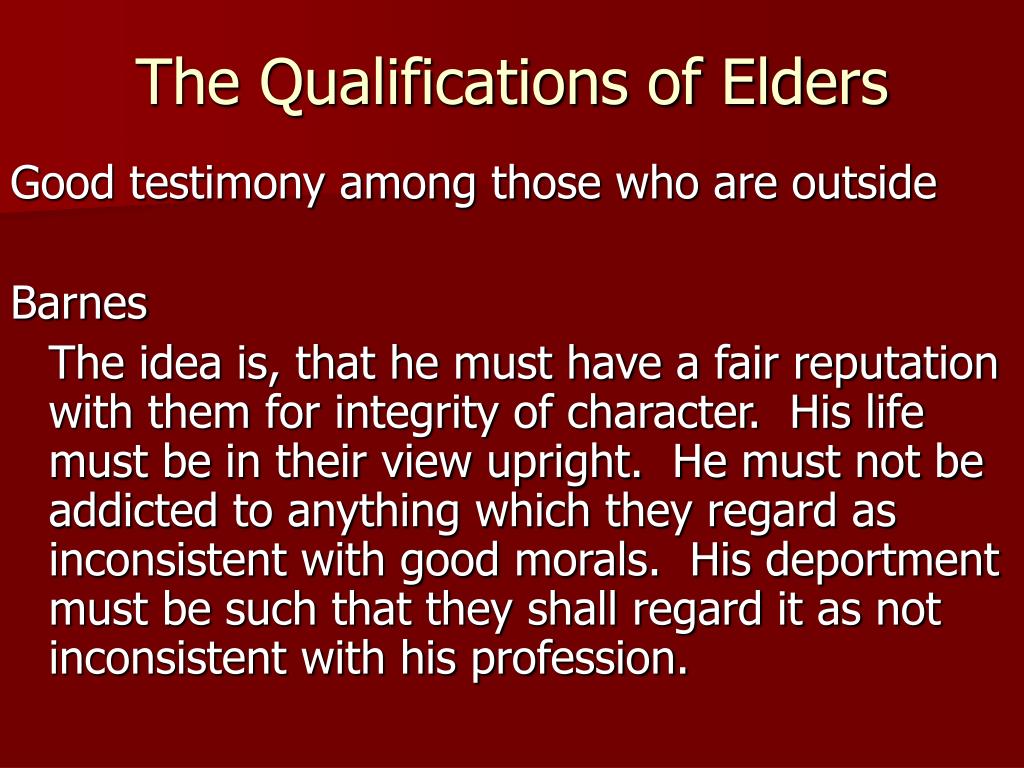 The Qualifications of Elders

Good testimony among those who are outside

Barnes

The idea is, that he must have a fair reputation with them for integrity of character. His life must be in their view upright. He must not be addicted to anything which they regard as inconsistent with good morals. His deportment must be such that they shall regard it as not inconsistent with his profession.